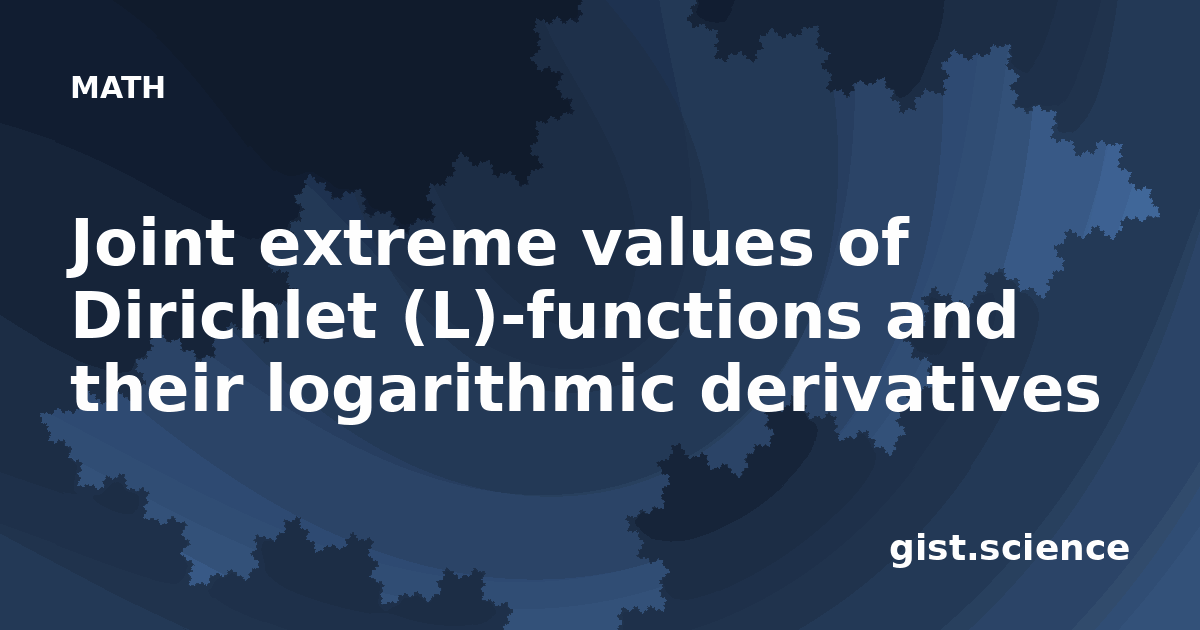 MATH

Joint extreme values of Dirichlet (L)-functions and their logarithmic derivatives

gist.science